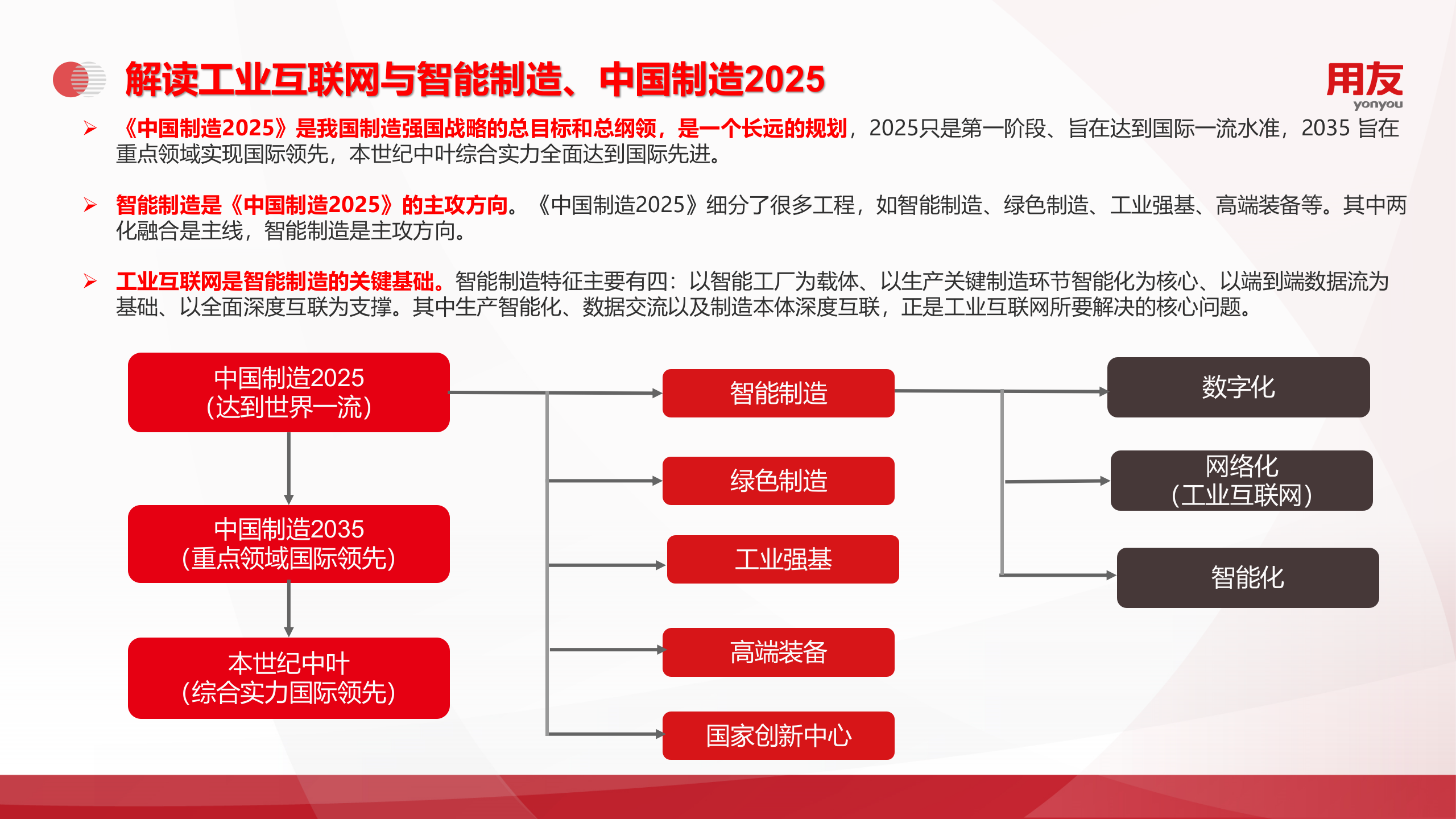 解读工业互联网与智能制造、中国制造2025

用友
yonyou

➢ 《中国制造2025》是我国制造强国战略的总目标和总纲领，是一个长远的规划，2025只是第一阶段、旨在达到国际一流水准，2035 旨在重点领域实现国际领先，本世纪中叶综合实力全面达到国际先进。

➢ 智能制造是《中国制造2025》的主攻方向。《中国制造2025》细分了很多工程，如智能制造、绿色制造、工业强基、高端装备等。其中两化融合是主线，智能制造是主攻方向。

➢ 工业互联网是智能制造的关键基础。智能制造特征主要有四：以智能工厂为载体、以生产关键制造环节智能化为核心、以端到端数据流为基础、以全面深度互联为支撑。其中生产智能化、数据交流以及制造本体深度互联，正是工业互联网所要解决的核心问题。

中国制造2025
（达到世界一流）

中国制造2035
（重点领域国际领先）

本世纪中叶
（综合实力国际领先）

智能制造

绿色制造

工业强基

高端装备

国家创新中心

数字化

网络化
（工业互联网）

智能化